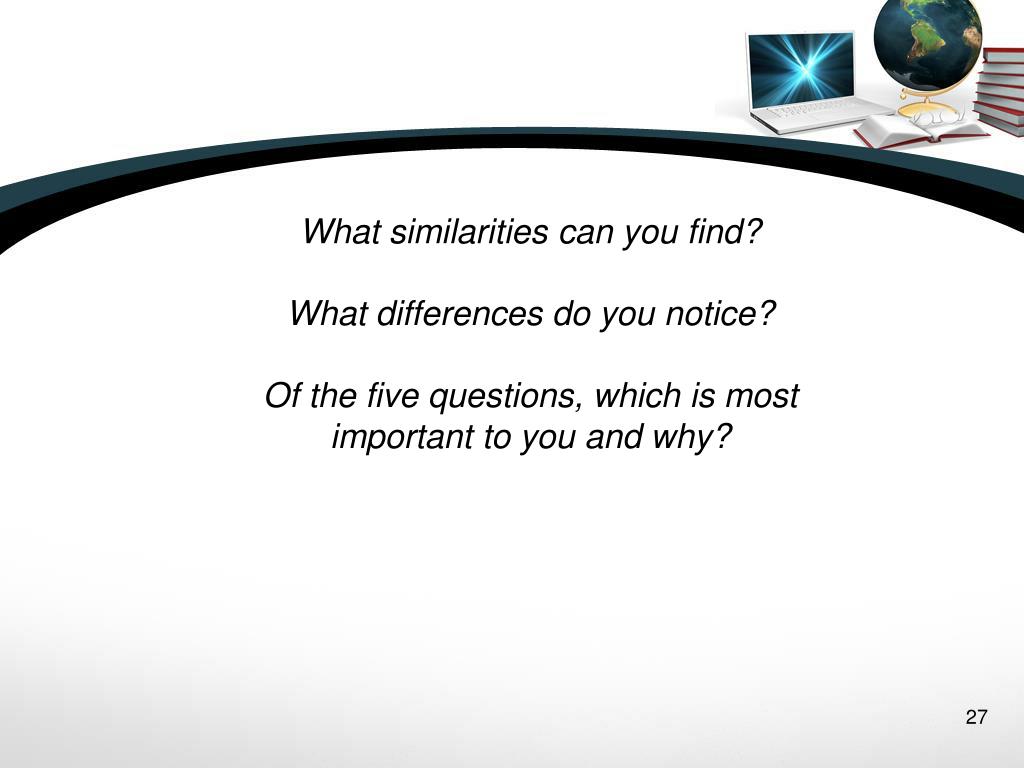 What similarities can you find?

What differences do you notice?

Of the five questions, which is most important to you and why?

27